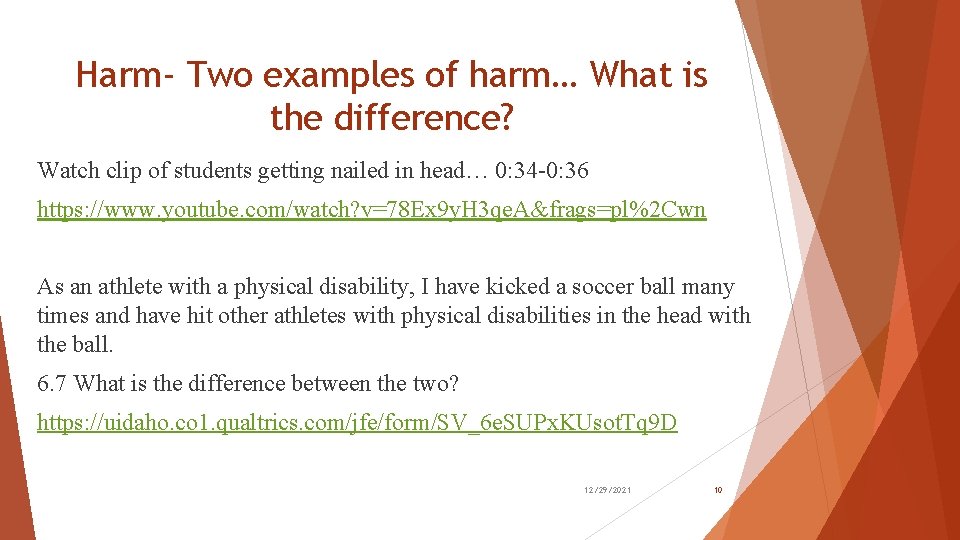 Harm- Two examples of harm… What is the difference?

Watch clip of students getting nailed in head… 0:34-0:36

https://www.youtube.com/watch?v=78Ex9yH3qeA&frags=pl%2Cwn

As an athlete with a physical disability, I have kicked a soccer ball many times and have hit other athletes with physical disabilities in the head with the ball.

6.7 What is the difference between the two?

https://uidaho.co1.qualtrics.com/jfe/form/SV_6eSUPxKUsotTq9D

12/29/2021

10